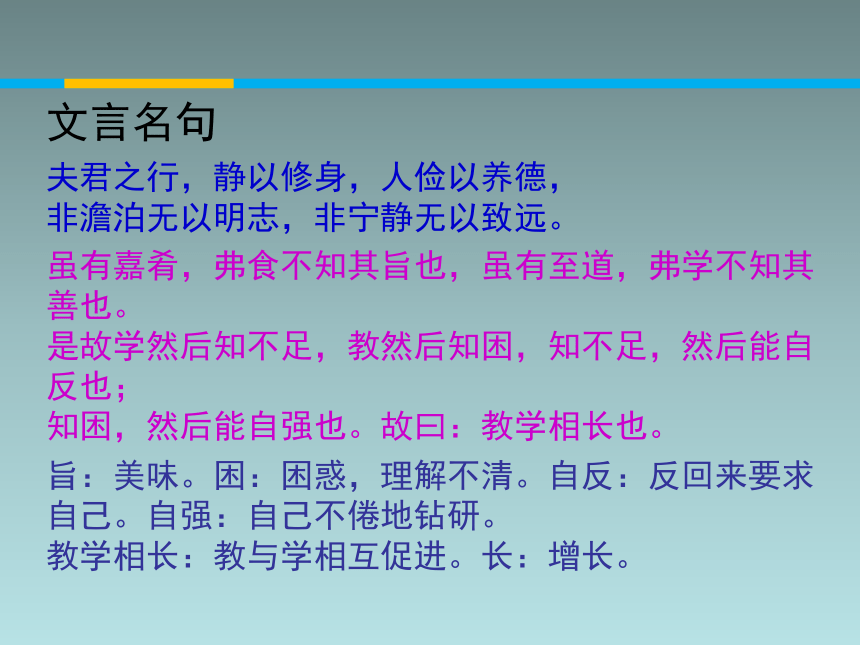 文言名句

夫君之行，静以修身，人俭以养德，
非澹泊无以明志，非宁静无以致远。

虽有嘉肴，弗食不知其旨也，虽有至道，弗学不知其善也。
是故学然后知不足，教然后知困，知不足，然后能自反也；
知困，然后能自强也。故曰：教学相长也。

旨：美味。困：困惑，理解不清。自反：反回来要求自己。自强：自己不倦地钻研。
教学相长：教与学相互促进。长：增长。